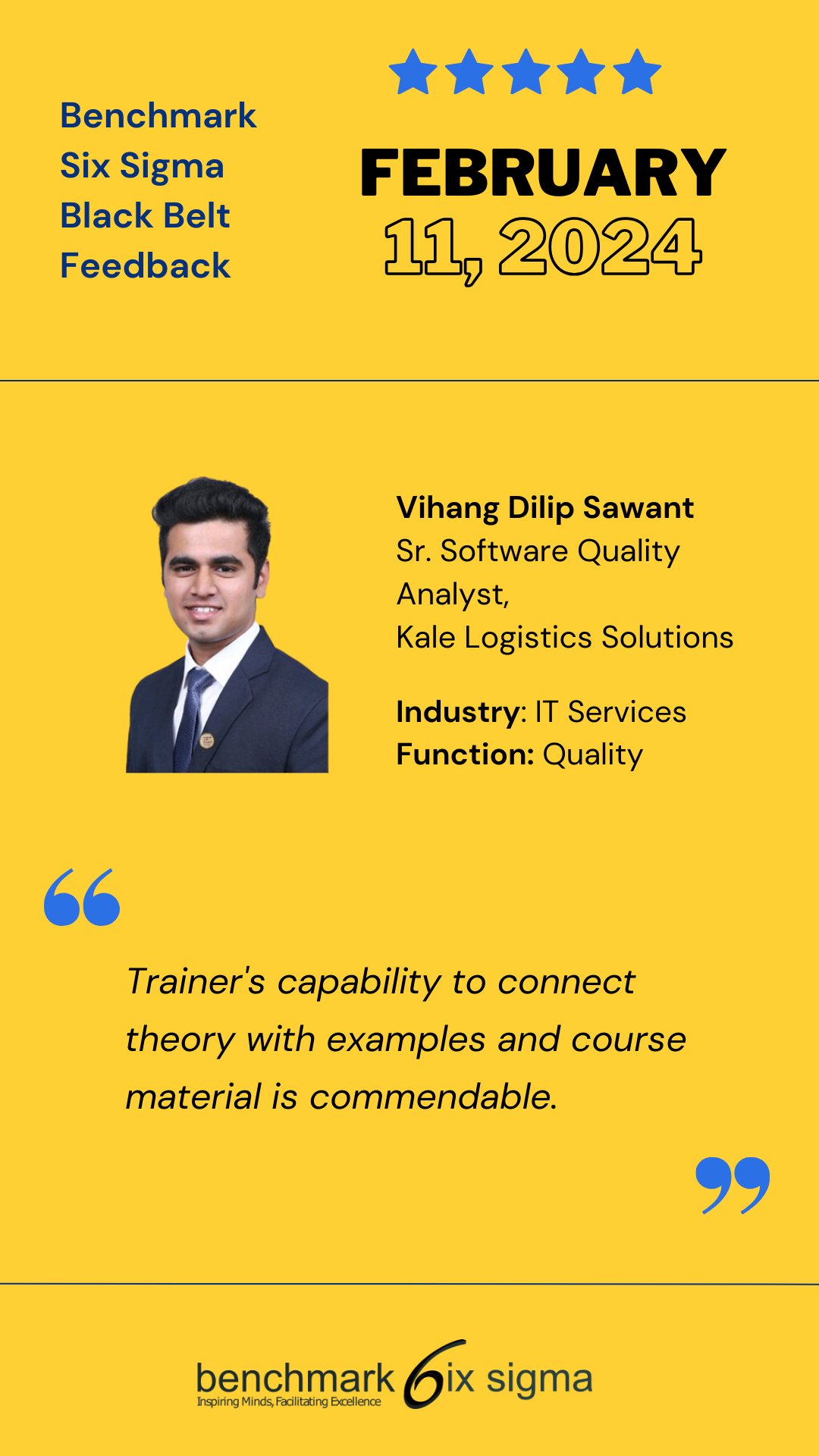 Benchmark Six Sigma Black Belt Feedback

FEBRUARY 11, 2024

Vihang Dilip Sawant
Sr. Software Quality Analyst,
Kale Logistics Solutions

Industry: IT Services
Function: Quality

Trainer's capability to connect theory with examples and course material is commendable.

benchmark 6ix sigma
Inspiring Minds, Facilitating Excellence